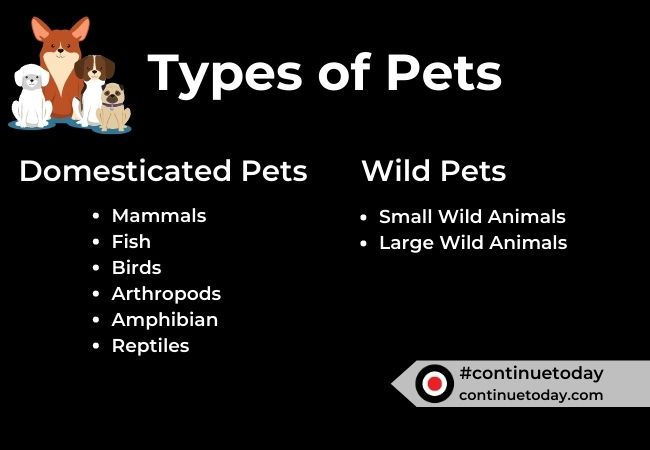 Types of Pets

Domesticated Pets

- Mammals
- Fish
- Birds
- Arthropods
- Amphibian
- Reptiles

Wild Pets

- Small Wild Animals
- Large Wild Animals

#continuetoday
continuetoday.com